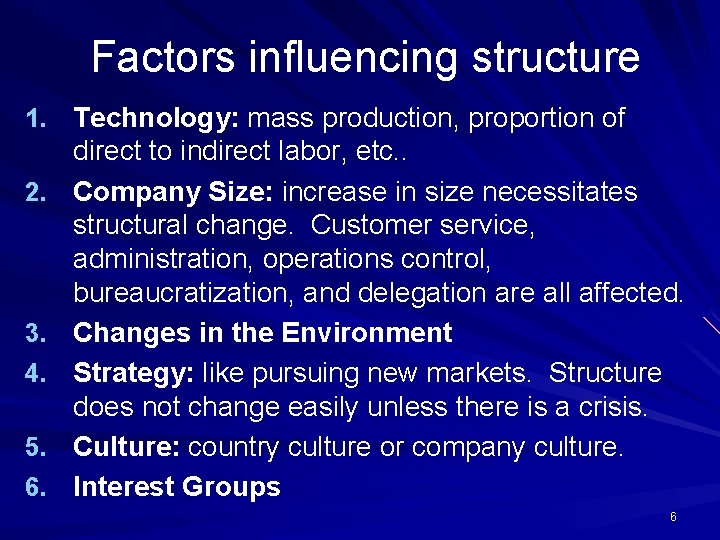 Factors influencing structure

1. Technology: mass production, proportion of direct to indirect labor, etc..
2. Company Size: increase in size necessitates structural change. Customer service, administration, operations control, bureaucratization, and delegation are all affected.
3. Changes in the Environment
4. Strategy: like pursuing new markets. Structure does not change easily unless there is a crisis.
5. Culture: country culture or company culture.
6. Interest Groups

6